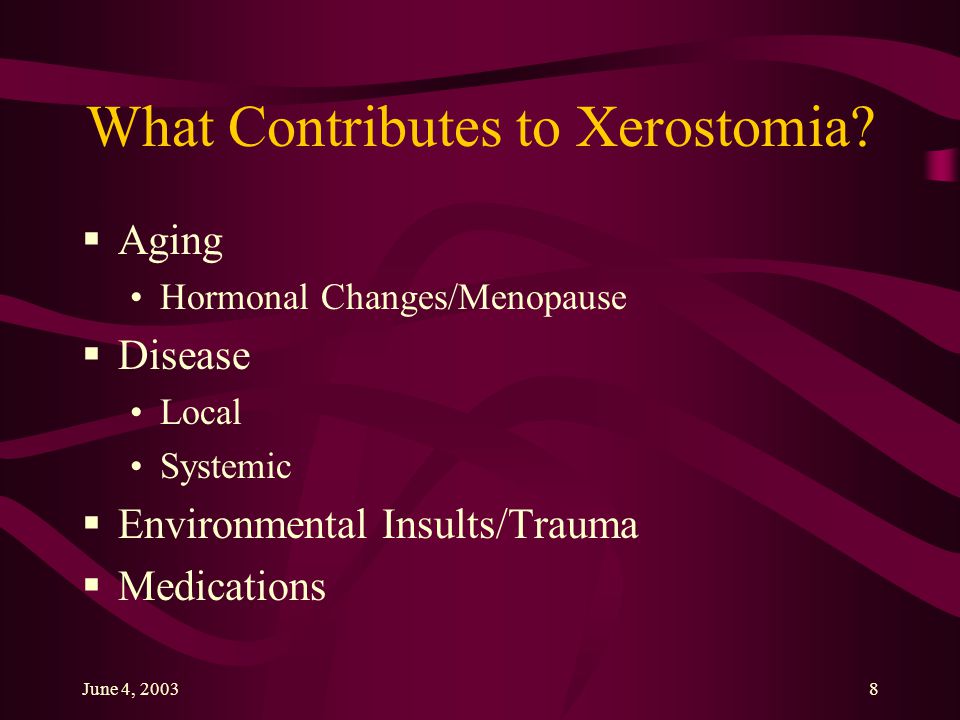 What Contributes to Xerostomia?

▪ Aging
• Hormonal Changes/Menopause
▪ Disease
• Local
• Systemic
▪ Environmental Insults/Trauma
▪ Medications

June 4, 2003

8